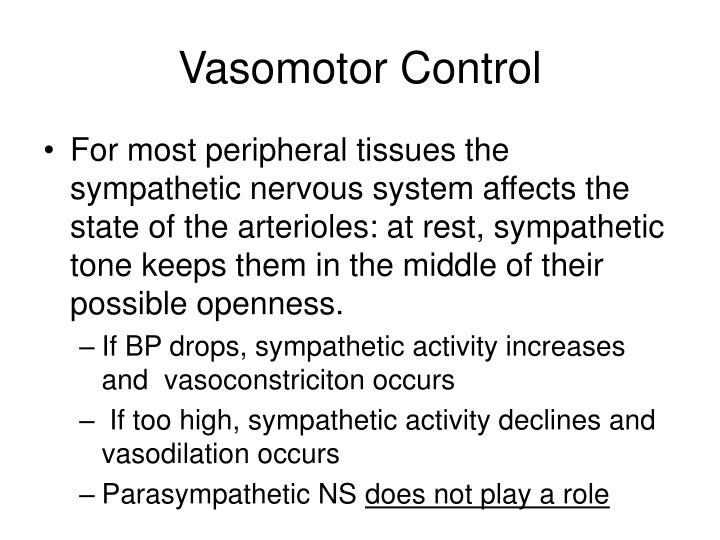 Vasomotor Control

• For most peripheral tissues the sympathetic nervous system affects the state of the arterioles: at rest, sympathetic tone keeps them in the middle of their possible openness.

– If BP drops, sympathetic activity increases and vasoconstriciton occurs

– If too high, sympathetic activity declines and vasodilation occurs

– Parasympathetic NS does not play a role